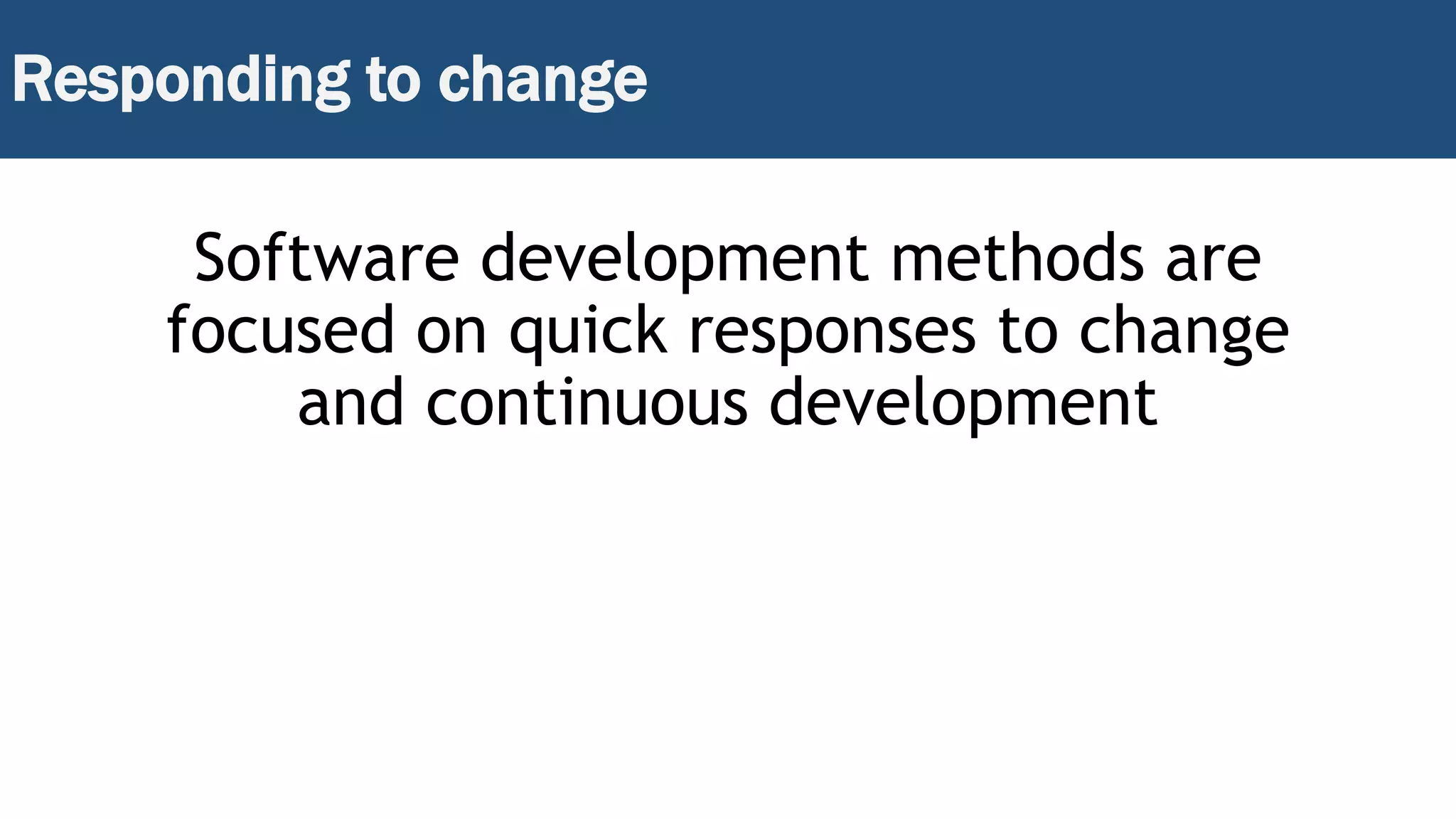 Responding to change

Software development methods are focused on quick responses to change and continuous development